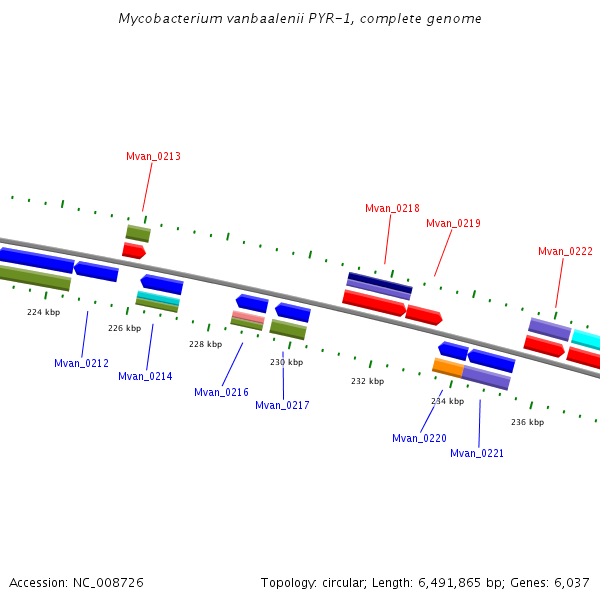 Mycobacterium vanbaalenii PYR-1, complete genome

Mvan_0213

Mvan_0218

Mvan_0219

Mvan_0222

224 kbp

226 kbp

228 kbp

230 kbp

232 kbp

234 kbp

236 kbp

Mvan_0212

Mvan_0214

Mvan_0216

Mvan_0217

Mvan_0220

Mvan_0221

Accession: NC_008726

Topology: circular; Length: 6,491,865 bp; Genes: 6,037